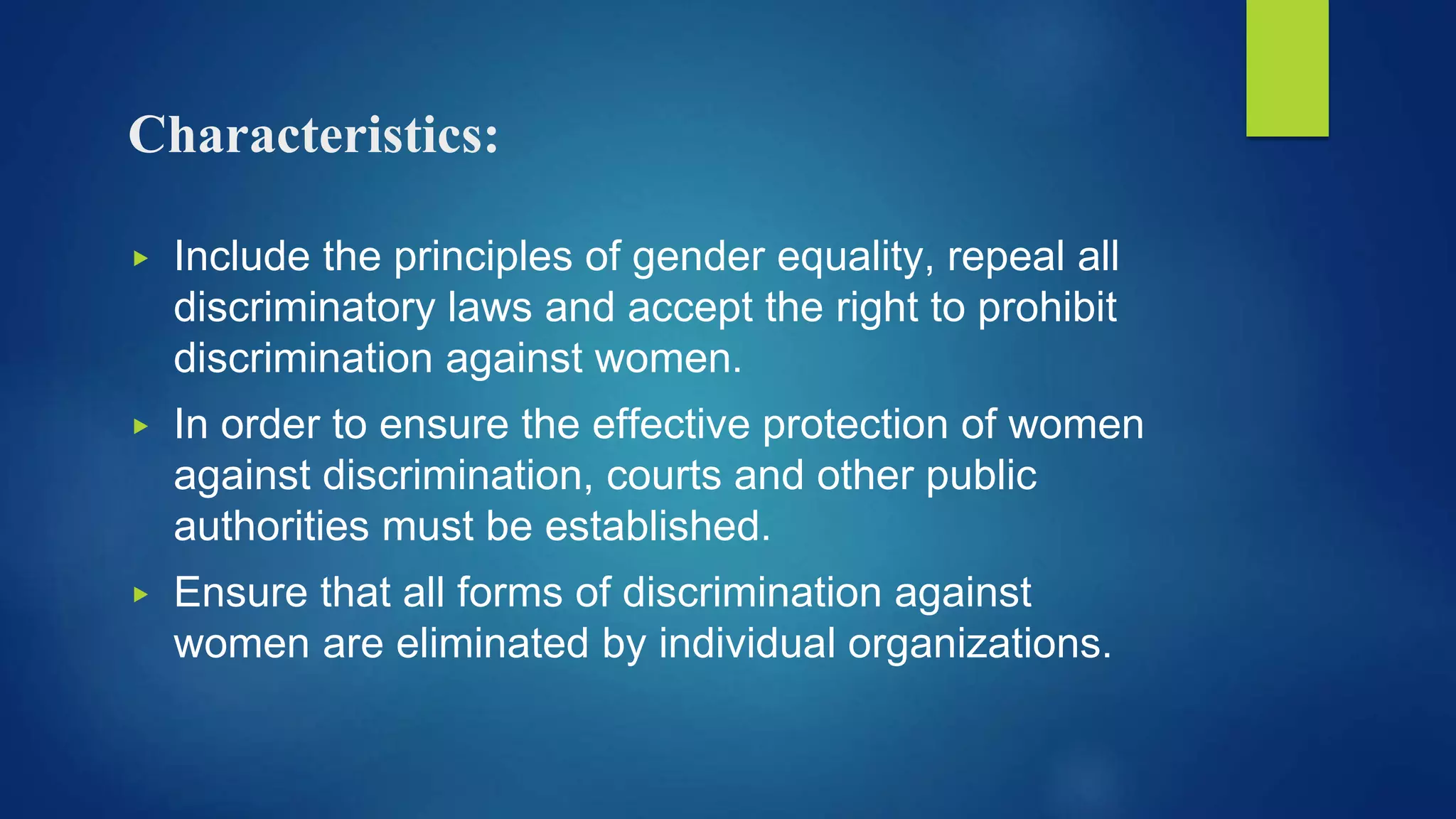 Characteristics:

▸ Include the principles of gender equality, repeal all discriminatory laws and accept the right to prohibit discrimination against women.

▸ In order to ensure the effective protection of women against discrimination, courts and other public authorities must be established.

▸ Ensure that all forms of discrimination against women are eliminated by individual organizations.